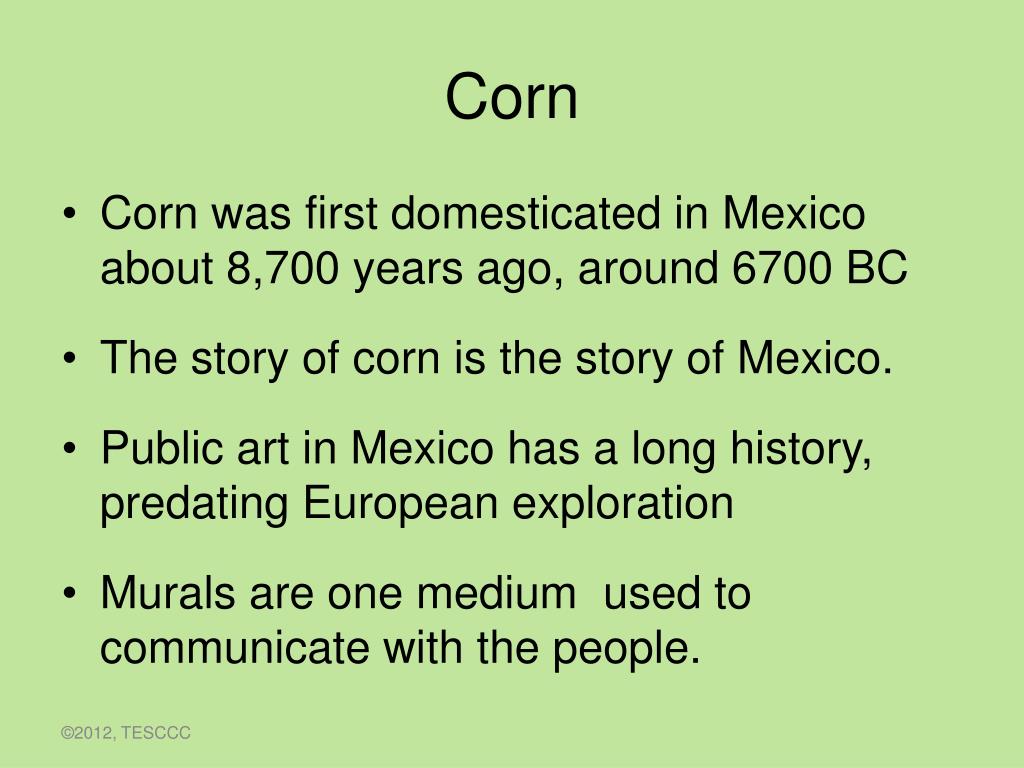 Corn

• Corn was first domesticated in Mexico about 8,700 years ago, around 6700 BC

• The story of corn is the story of Mexico.

• Public art in Mexico has a long history, predating European exploration

• Murals are one medium  used to communicate with the people.

©2012, TESCCC